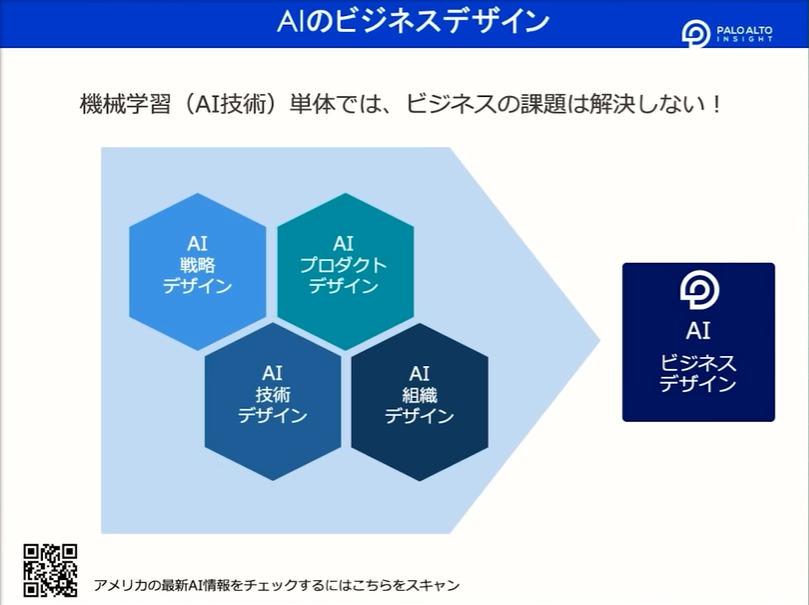 AIのビジネスデザイン

PALO ALTO INSIGHT

機械学習（AI技術）単体では、ビジネスの課題は解決しない！

AI
戦略
デザイン

AI
プロダクト
デザイン

AI
技術
デザイン

AI
組織
デザイン

AI
ビジネス
デザイン

アメリカの最新AI情報をチェックするにはこちらをスキャン